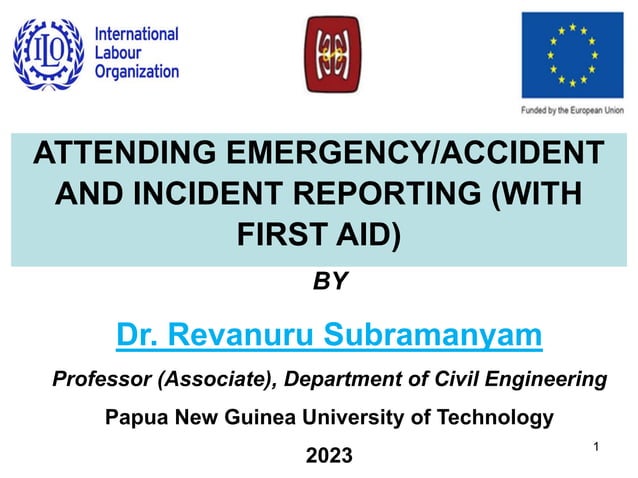 ILO International Labour Organization

Funded by the European Union

ATTENDING EMERGENCY/ACCIDENT AND INCIDENT REPORTING (WITH FIRST AID)

BY

Dr. Revanuru Subramanyam

Professor (Associate), Department of Civil Engineering

Papua New Guinea University of Technology

2023

1